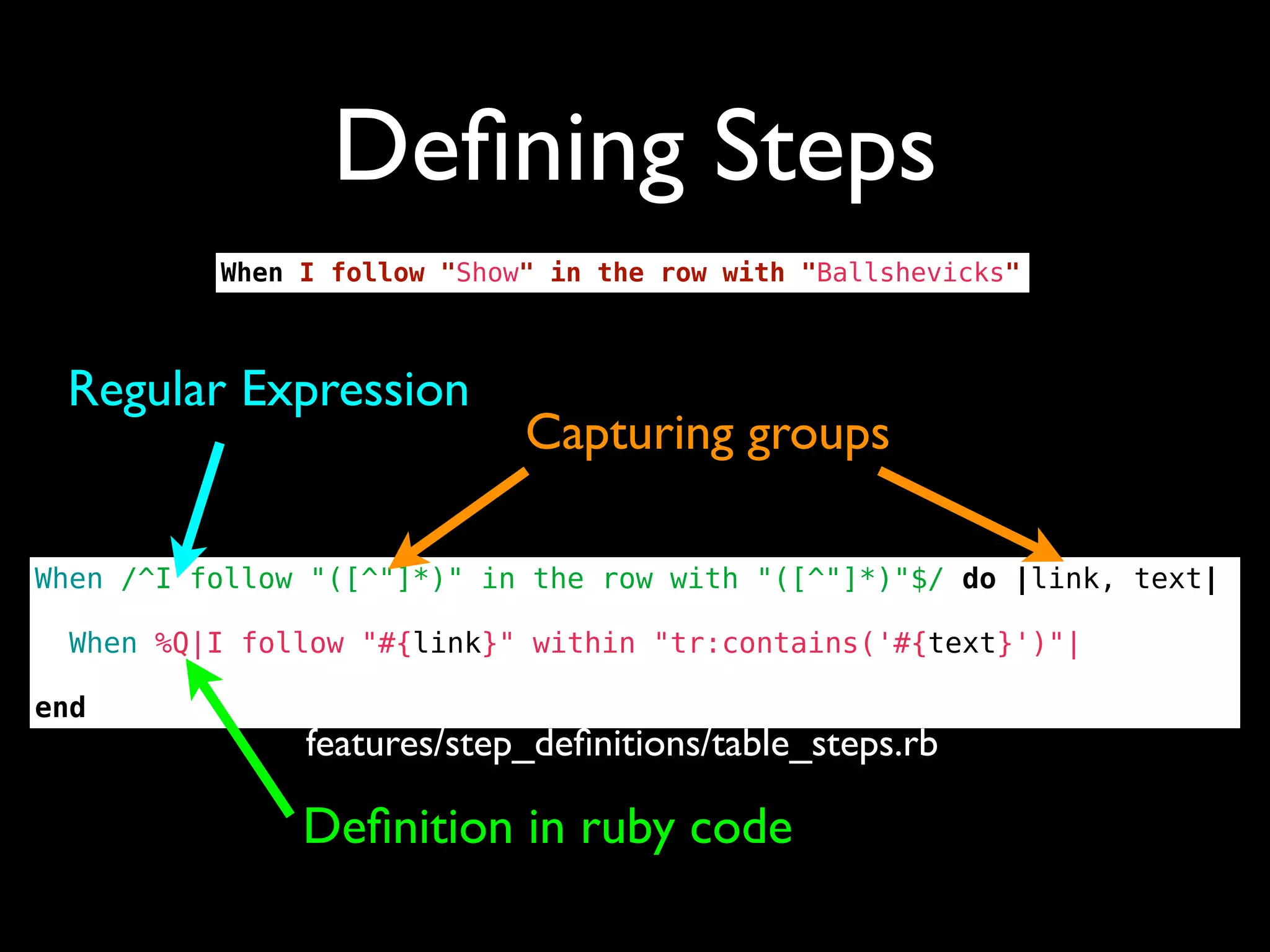 Defining Steps

When I follow "Show" in the row with "Ballshevicks"

Regular Expression

Capturing groups

When /^I follow "([^"]*)" in the row with "([^"]*)"$/ do |link, text|

When %Q|I follow "#{link}" within "tr:contains('#{text}')"|

end

features/step_definitions/table_steps.rb

Definition in ruby code